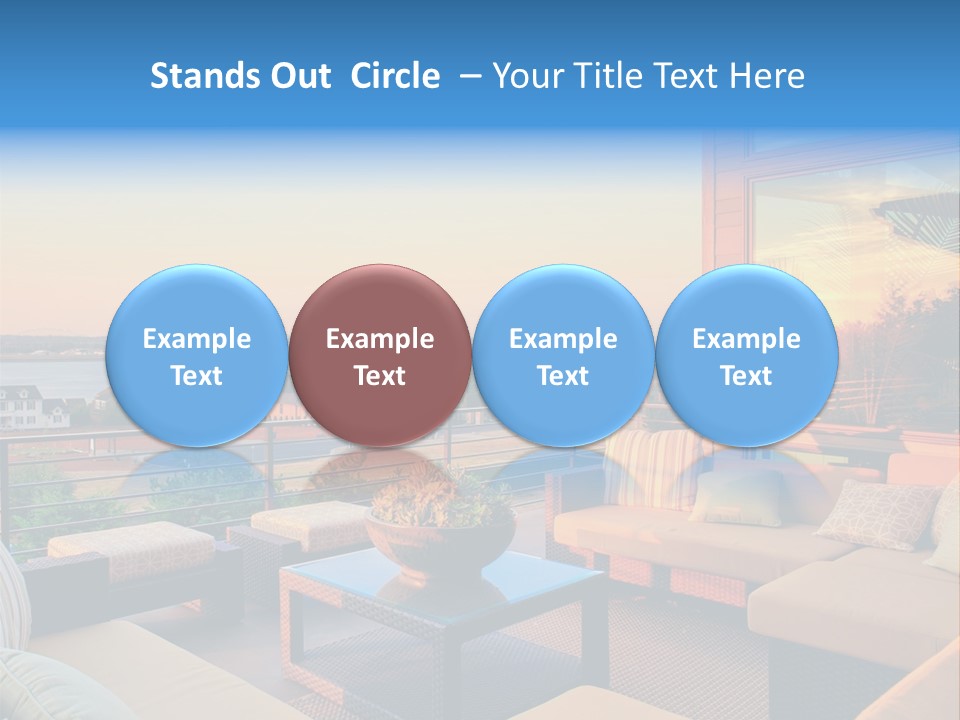 Stands Out Circle – Your Title Text Here

Example Text

Example Text

Example Text

Example Text